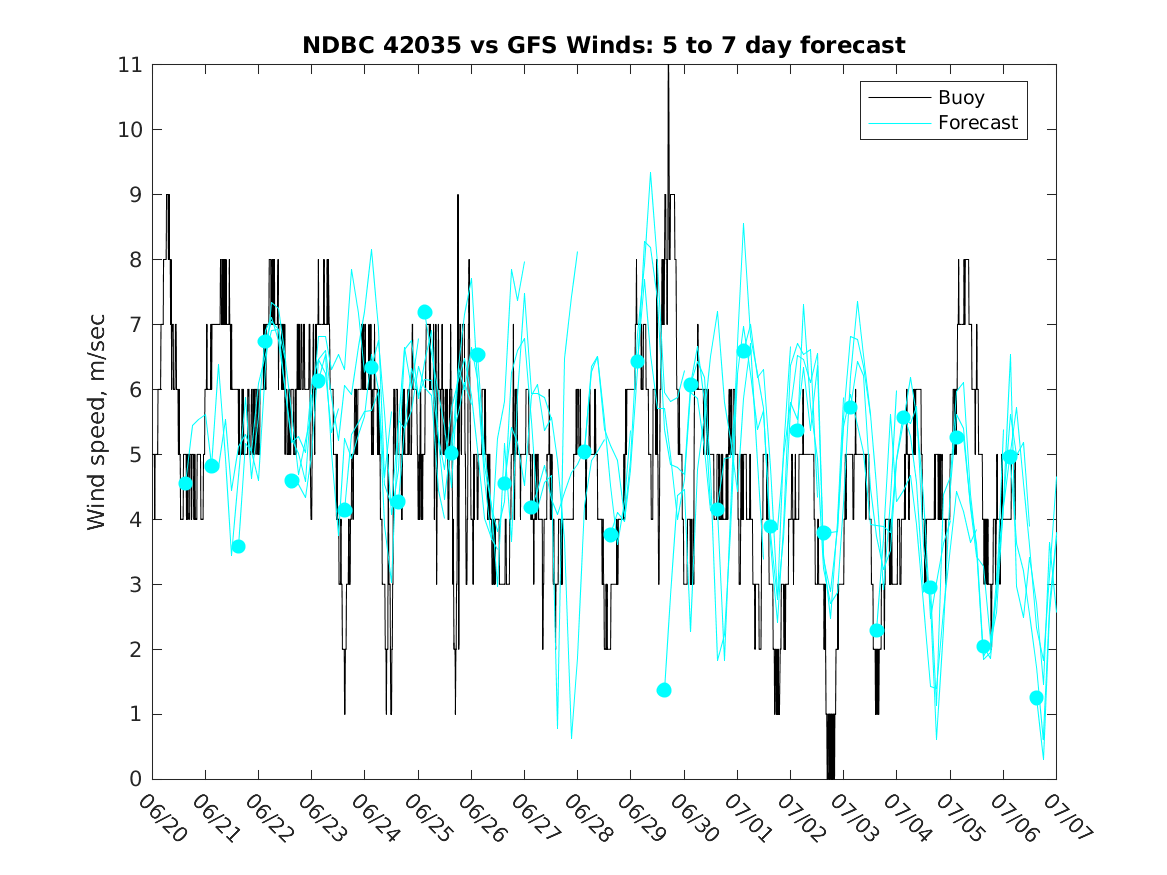 NDBC 42035 vs GFS Winds: 5 to 7 day forecast

Buoy
Forecast

Wind speed, m/sec

11
10
9
8
7
6
5
4
3
2
1
0

06/20
06/21
06/22
06/23
06/24
06/25
06/26
06/27
06/28
06/29
06/30
07/01
07/02
07/03
07/04
07/05
07/06
07/07